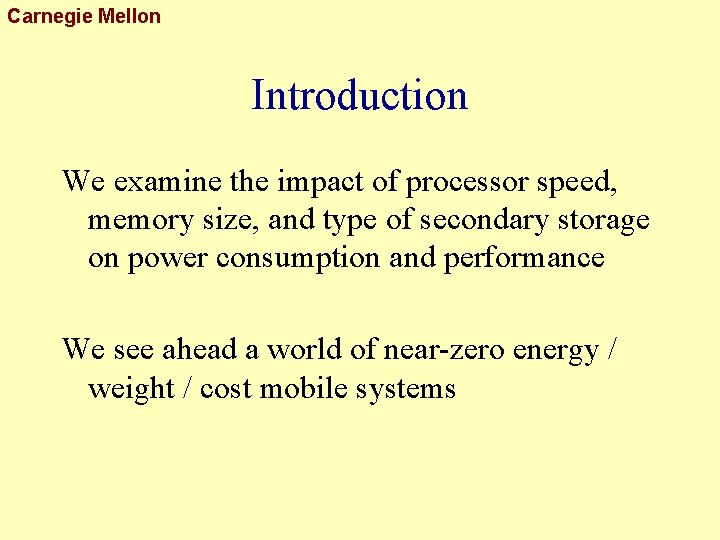 Carnegie Mellon

Introduction

We examine the impact of processor speed, memory size, and type of secondary storage on power consumption and performance

We see ahead a world of near-zero energy / weight / cost mobile systems